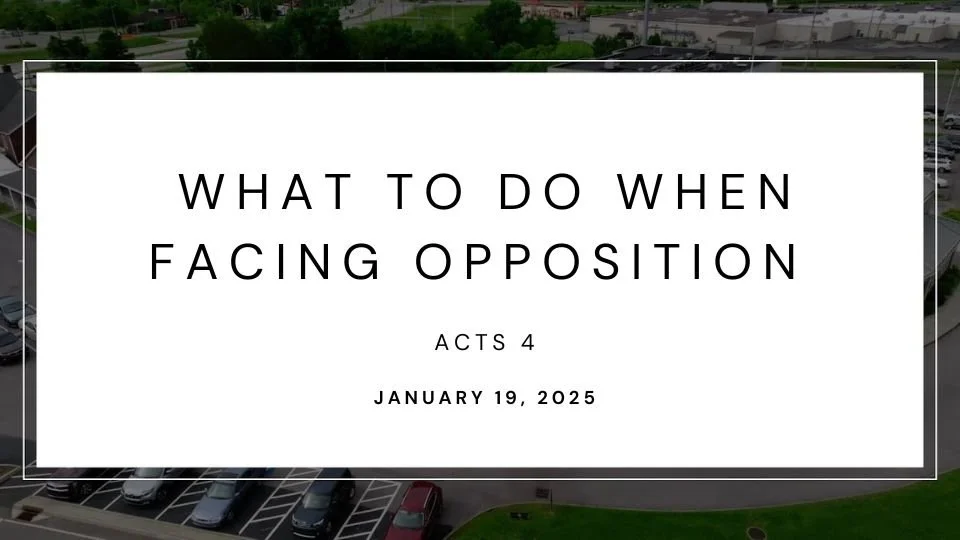 WHAT TO DO WHEN FACING OPPOSITION

ACTS 4

JANUARY 19, 2025